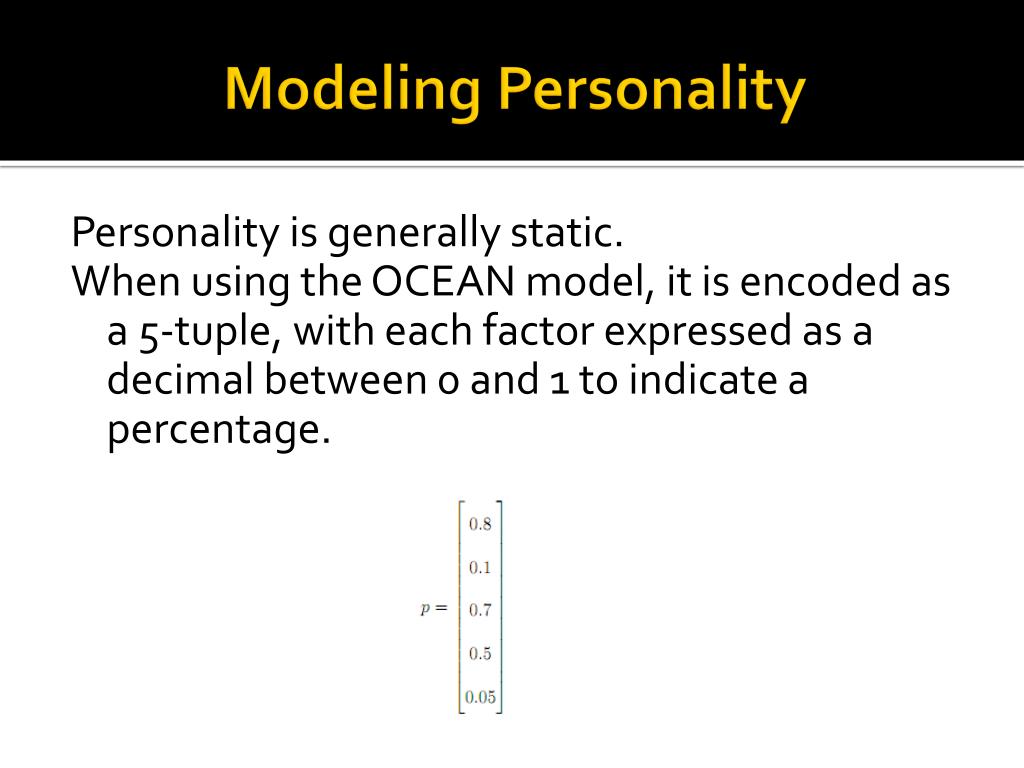 Modeling Personality

Personality is generally static.

When using the OCEAN model, it is encoded as a 5-tuple, with each factor expressed as a decimal between 0 and 1 to indicate a percentage.

$p = \begin{bmatrix} 0.8 \\ 0.1 \\ 0.7 \\ 0.5 \\ 0.05 \end{bmatrix}$